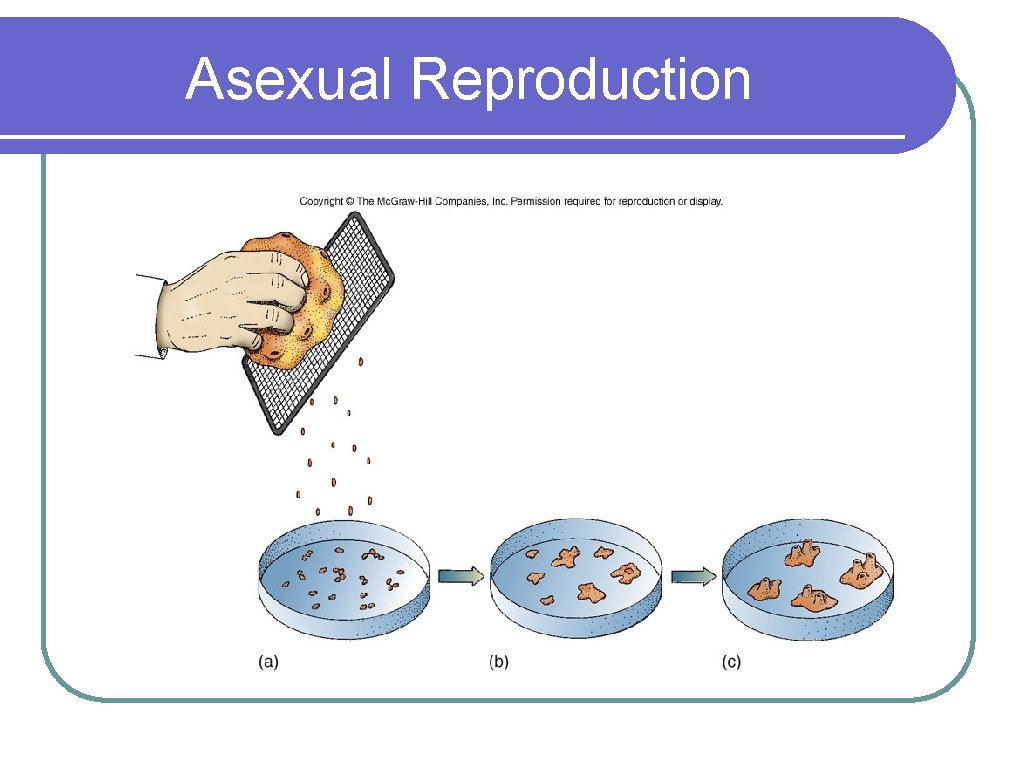 Asexual Reproduction

Copyright © The McGraw-Hill Companies, Inc. Permission required for reproduction or display.

(a)

(b)

(c)